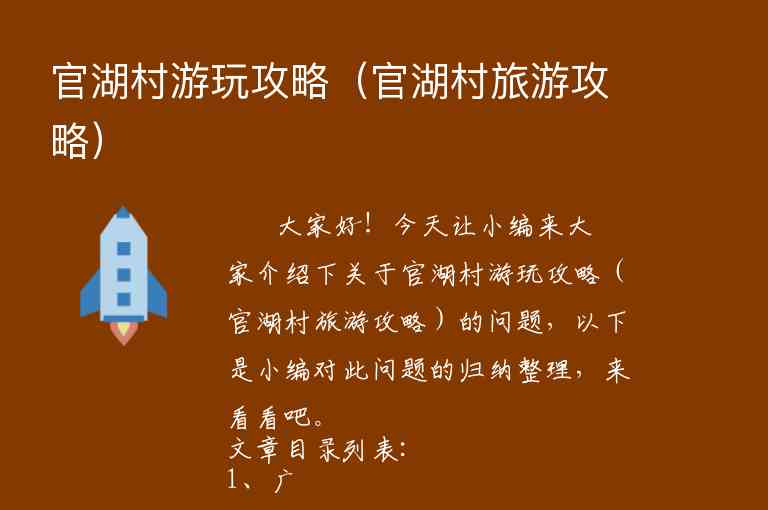 官湖村游玩攻略（官湖村旅游攻略）

大家好！今天让小编来大家介绍下关于官湖村游玩攻略（官湖村旅游攻略）的问题，以下是小编对此问题的归纳整理，来看看吧。

文章目录列表：

1、广